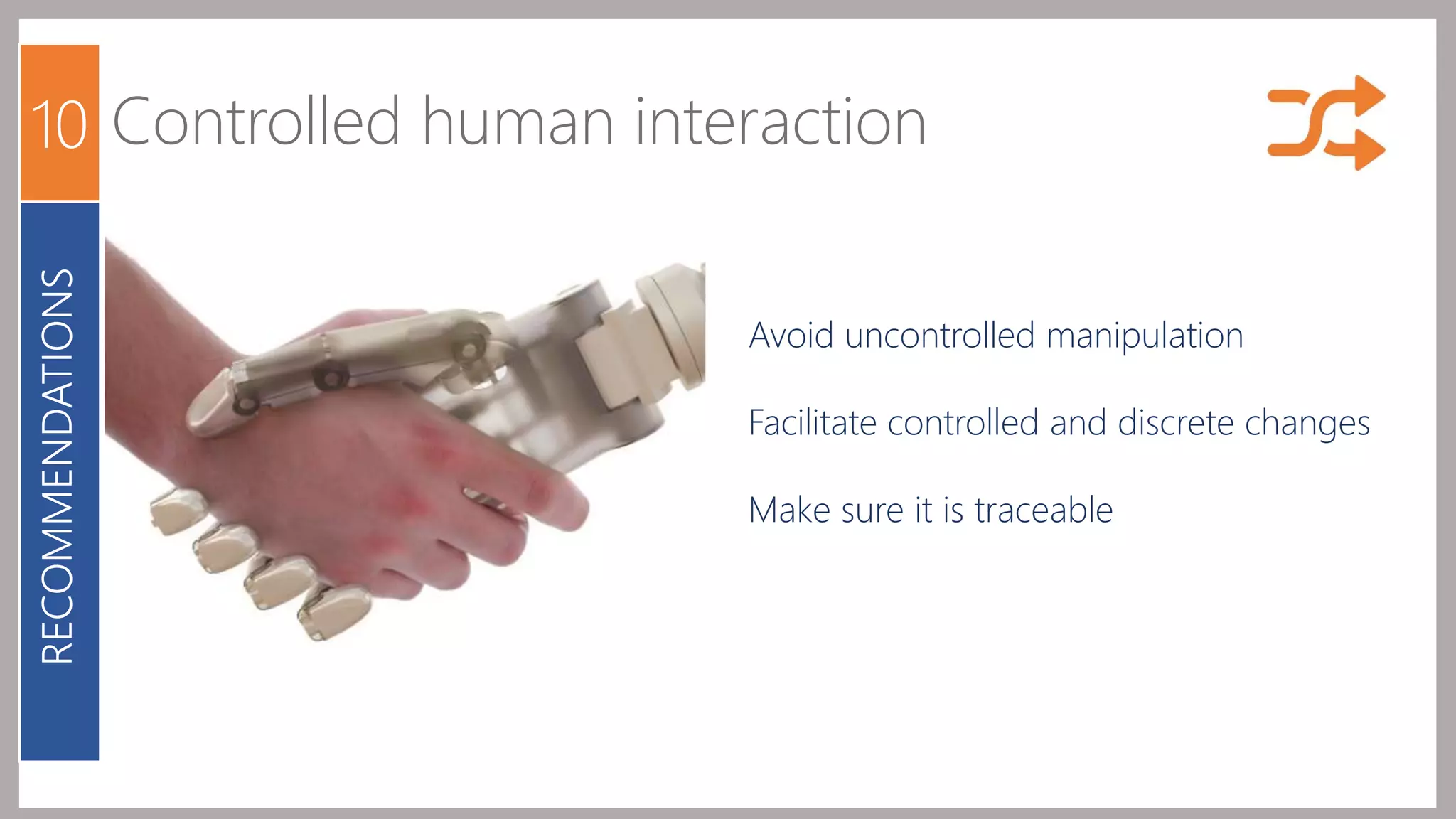 10 Controlled human interaction

RECOMMENDATIONS

Avoid uncontrolled manipulation

Facilitate controlled and discrete changes

Make sure it is traceable